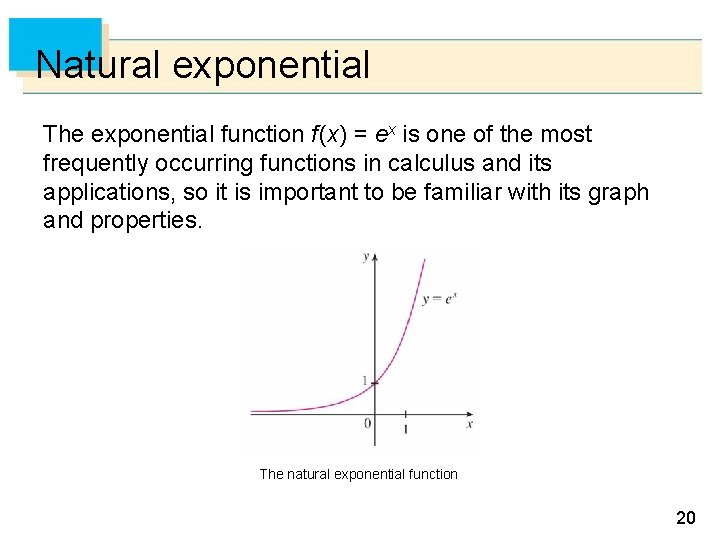 Natural exponential

The exponential function $f(x) = e^x$ is one of the most frequently occurring functions in calculus and its applications, so it is important to be familiar with its graph and properties.

$y$

$y = e^x$

1

0

1

$x$

The natural exponential function

20